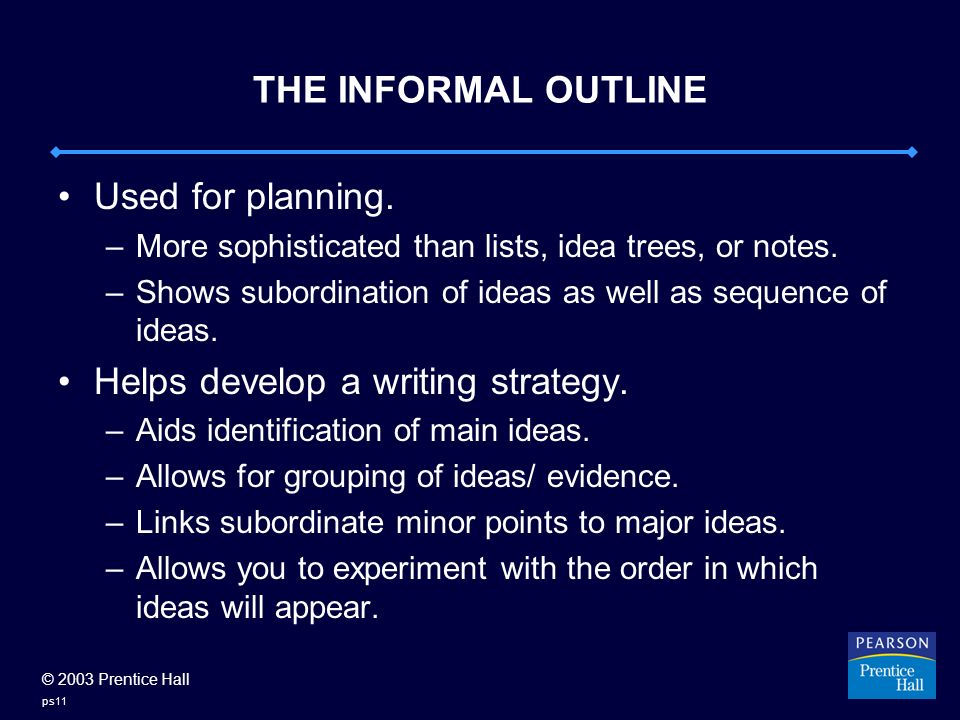 THE INFORMAL OUTLINE

• Used for planning.
– More sophisticated than lists, idea trees, or notes.
– Shows subordination of ideas as well as sequence of ideas.

• Helps develop a writing strategy.
– Aids identification of main ideas.
– Allows for grouping of ideas/ evidence.
– Links subordinate minor points to major ideas.
– Allows you to experiment with the order in which ideas will appear.

© 2003 Prentice Hall
ps11

PEARSON
Prentice Hall